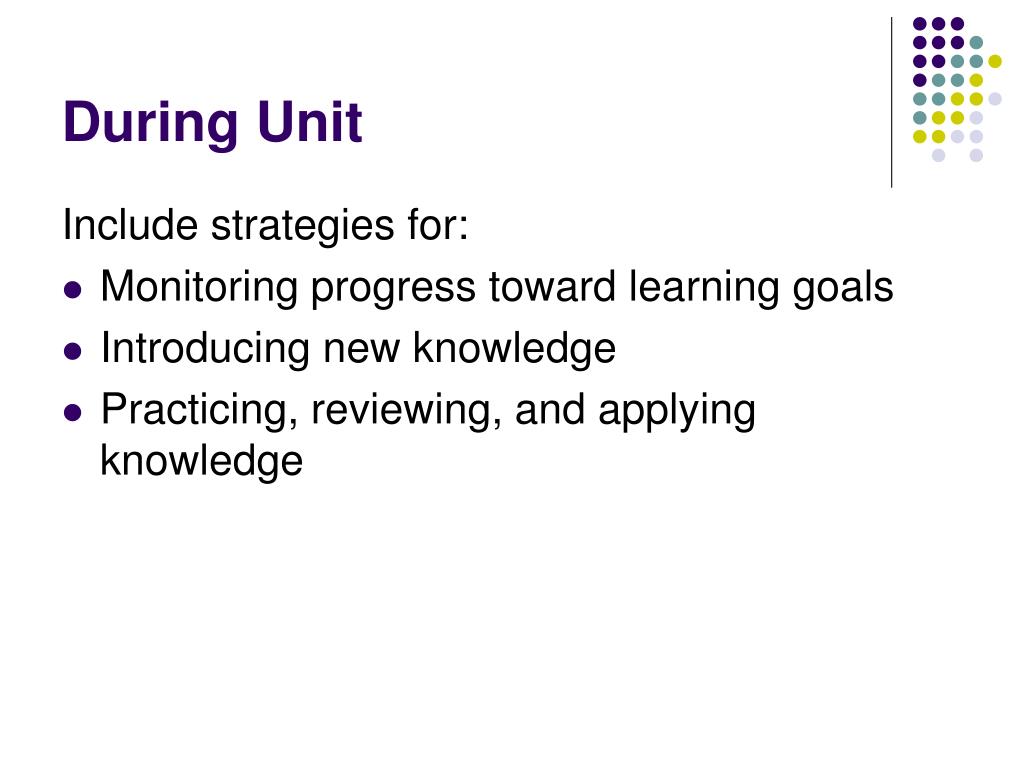 During Unit

Include strategies for:

- Monitoring progress toward learning goals
- Introducing new knowledge
- Practicing, reviewing, and applying knowledge